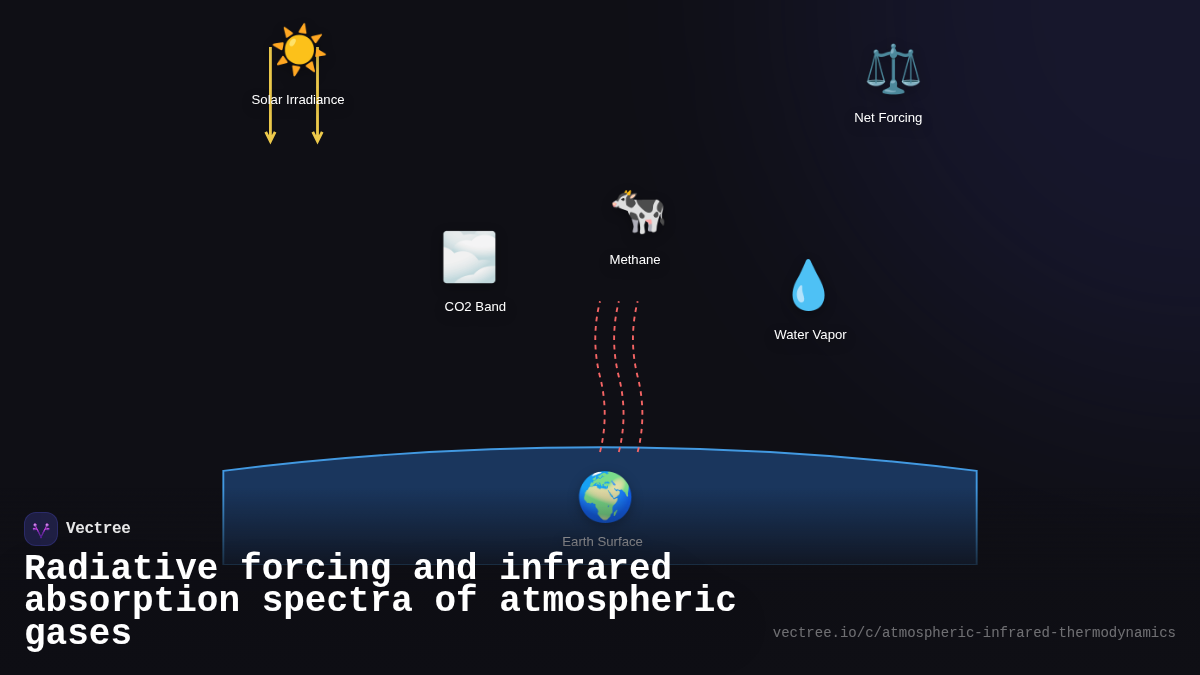 Solar Irradiance

Net Forcing

Methane

CO2 Band

Water Vapor

Earth Surface

Vectree

Radiative forcing and infrared absorption spectra of atmospheric gases

vectree.io/c/atmospheric-infrared-thermodynamics